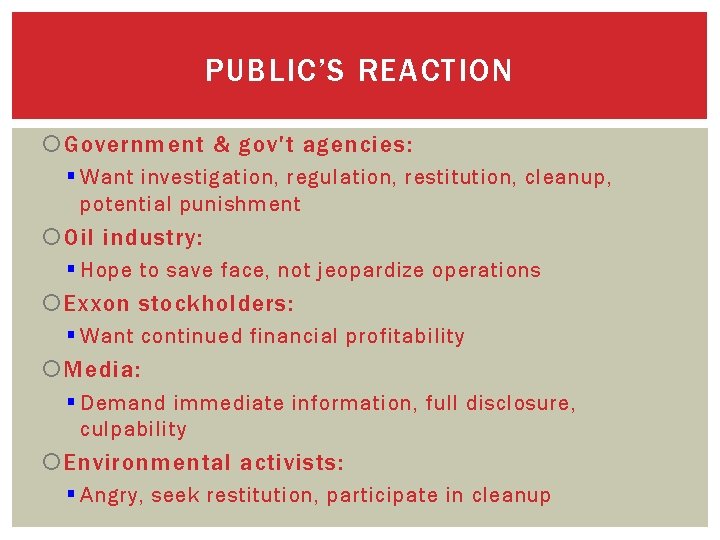 PUBLIC'S REACTION

Government & gov't agencies:

Want investigation, regulation, restitution, cleanup, potential punishment

Oil industry:

Hope to save face, not jeopardize operations

Exxon stockholders:

Want continued financial profitability

Media:

Demand immediate information, full disclosure, culpability

Environmental activists:

Angry, seek restitution, participate in cleanup